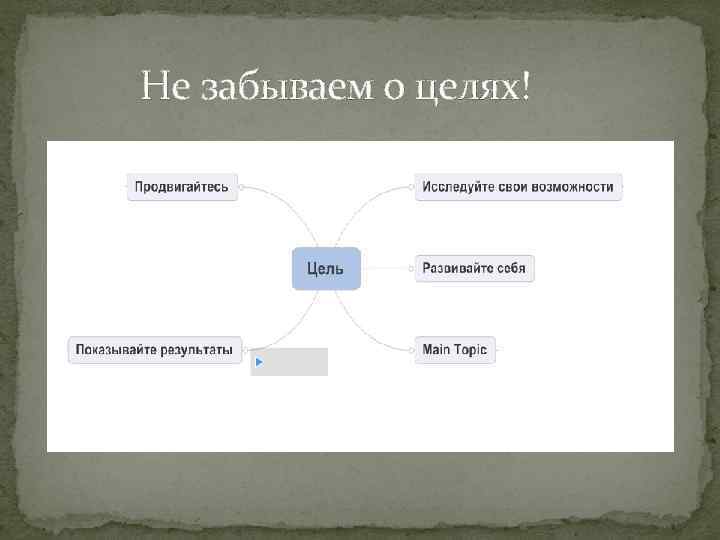 Не забываем о целях!

Продвигайтесь

Исследуйте свои возможности

Цель

Развивайте себя

Показывайте результаты

Main Topic